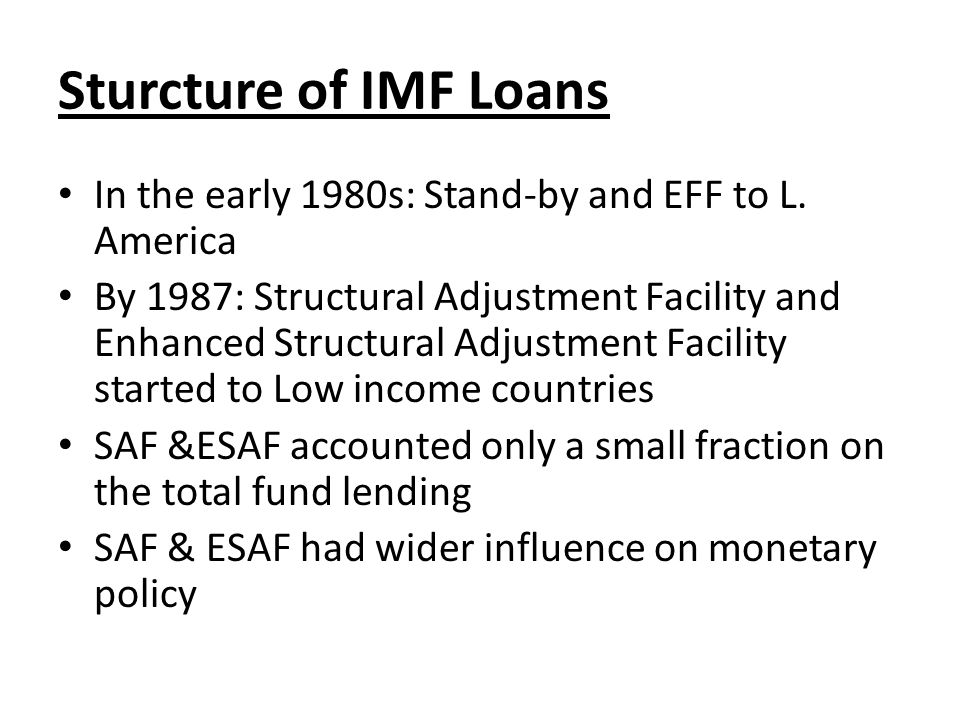 Sturcture of IMF Loans

• In the early 1980s: Stand-by and EFF to L. America
• By 1987: Structural Adjustment Facility and Enhanced Structural Adjustment Facility started to Low income countries
• SAF &ESAF accounted only a small fraction on the total fund lending
• SAF & ESAF had wider influence on monetary policy